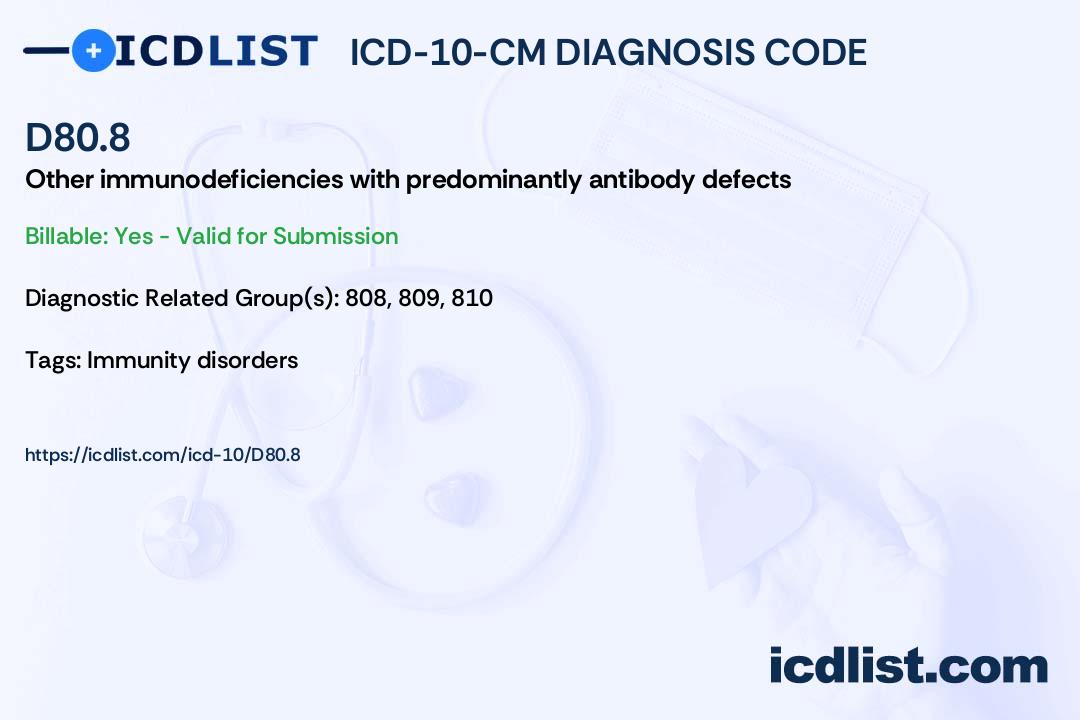 ICDLIST ICD-10-CM DIAGNOSIS CODE

D80.8

Other immunodeficiencies with predominantly antibody defects

Billable: Yes - Valid for Submission

Diagnostic Related Group(s): 808, 809, 810

Tags: Immunity disorders

https://icdlist.com/icd-10/D80.8

icdlist.com